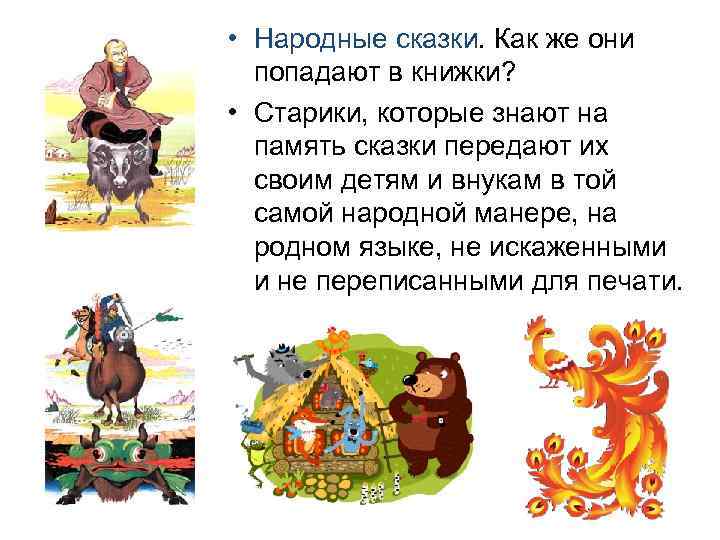 • Народные сказки. Как же они попадают в книжки?

• Старики, которые знают на память сказки передают их своим детям и внукам в той самой народной манере, на родном языке, не искаженными и не переписанными для печати.